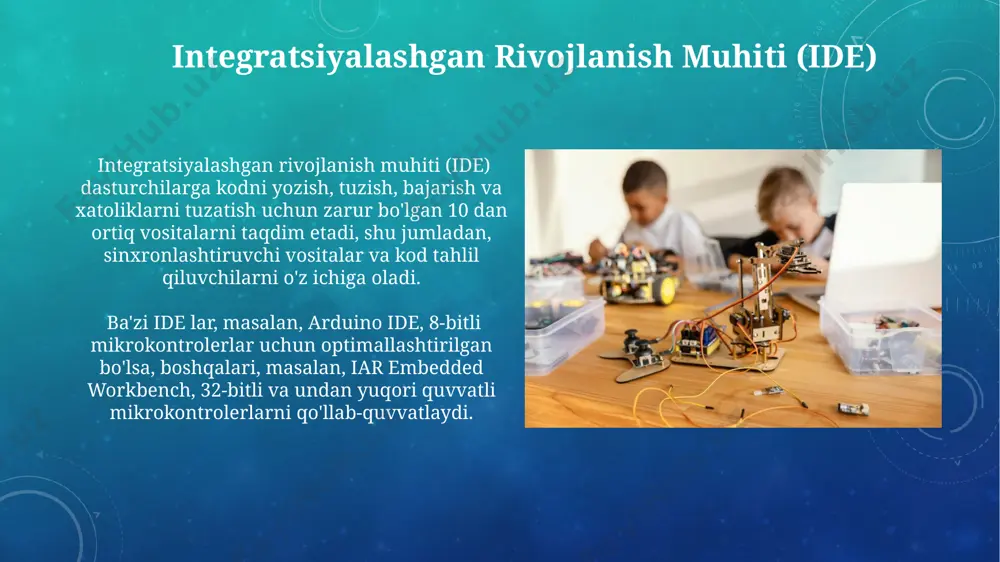 Integratsiyalashgan Rivojlanish Muhiti (IDE)

Integratsiyalashgan rivojlanish muhiti (IDE) dasturchilarga kodni yozish, tuzish, bajarish va xatoliklarni tuzatish uchun zarur bo'lgan 10 dan ortiq vositalarni taqdim etadi, shu jumladan, sinxronlashtiruvchi vositalar va kod tahlil qiluvchilarni o'z ichiga oladi.

Ba'zi IDE lar, masalan, Arduino IDE, 8-bitli mikrokontrolerlar uchun optimallashtirilgan bo'lsa, boshqalari, masalan, IAR Embedded Workbench, 32-bitli va undan yuqori quvvatli mikrokontrolerlarni qo'llab-quvvatlaydi.